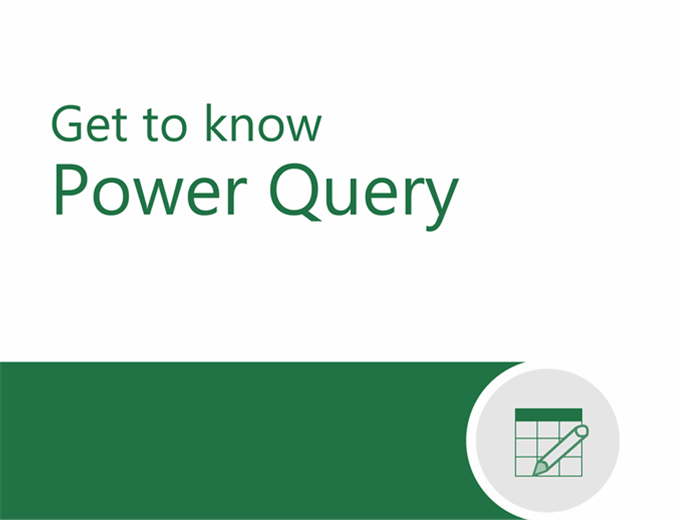 Get to know
Power Query